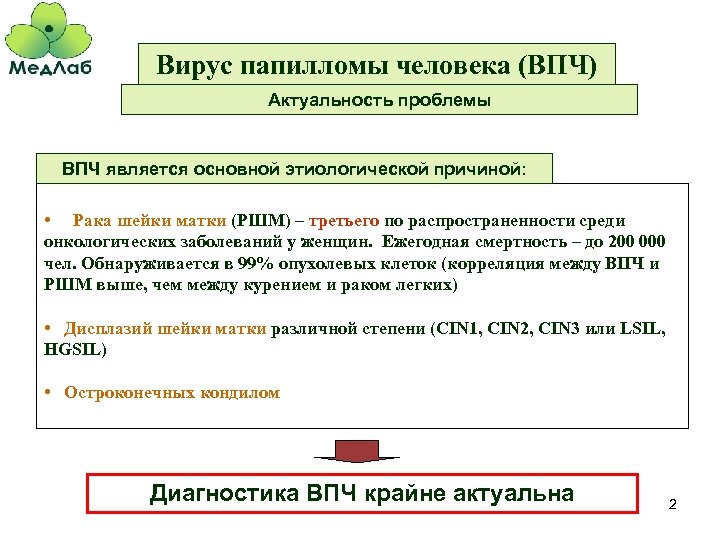 МедЛаб

Вирус папилломы человека (ВПЧ)

Актуальность проблемы

ВПЧ является основной этиологической причиной:

• Рака шейки матки (РШМ) – третьего по распространенности среди онкологических заболеваний у женщин. Ежегодная смертность – до 200 000 чел. Обнаруживается в 99% опухолевых клеток (корреляция между ВПЧ и РШМ выше, чем между курением и раком легких)

• Дисплазий шейки матки различной степени (CIN1, CIN2, CIN3 или LSIL, HGSIL)

• Остроконечных кондилом

Диагностика ВПЧ крайне актуальна

2